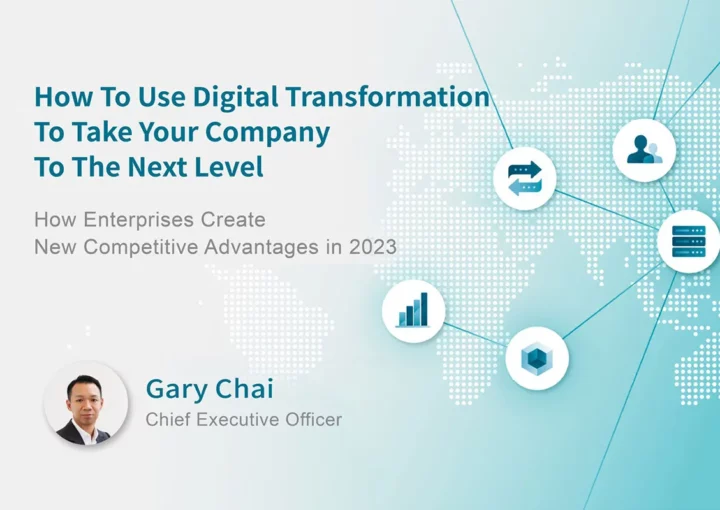 How To Use Digital Transformation To Take Your Company To The Next Level

How Enterprises Create New Competitive Advantages in 2023

Gary Chai
Chief Executive Officer